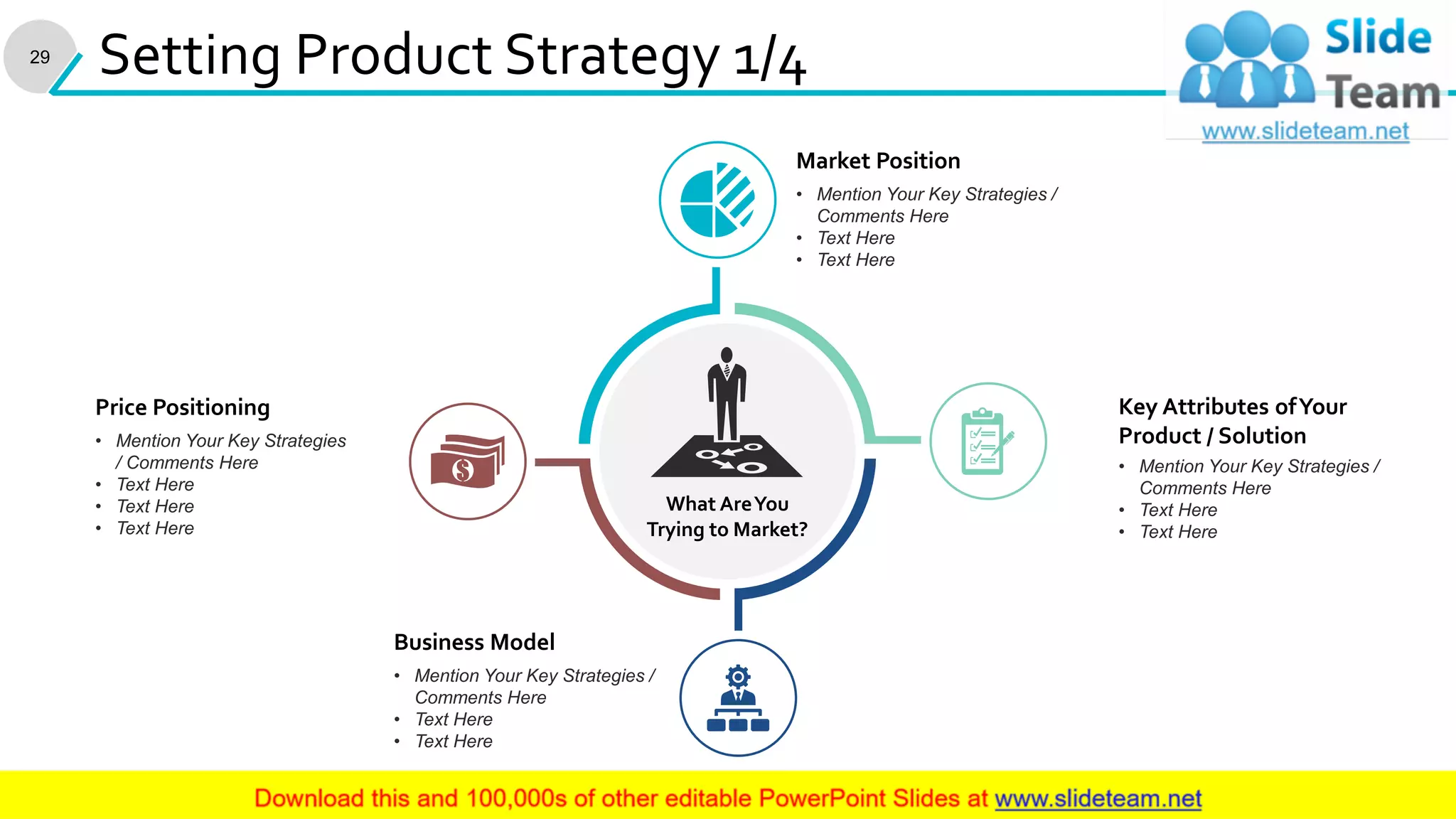 29

Setting Product Strategy 1/4

Slide Team
www.slideteam.net

Market Position
• Mention Your Key Strategies / Comments Here
• Text Here
• Text Here

Price Positioning
• Mention Your Key Strategies / Comments Here
• Text Here
• Text Here
• Text Here

What Are You Trying to Market?

Key Attributes of Your Product / Solution
• Mention Your Key Strategies / Comments Here
• Text Here
• Text Here

Business Model
• Mention Your Key Strategies / Comments Here
• Text Here
• Text Here

Download this and 100,000s of other editable PowerPoint Slides at www.slideteam.net